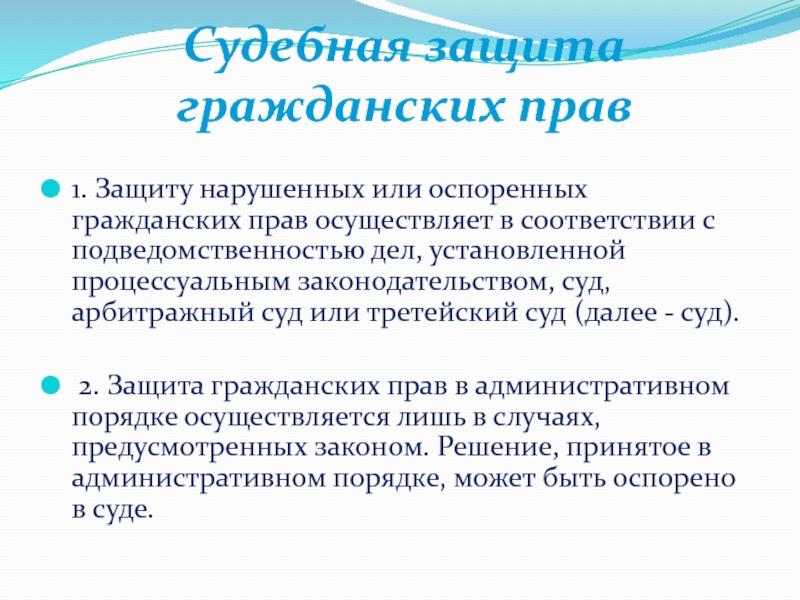 Судебная защита гражданских прав

1. Защиту нарушенных или оспоренных гражданских прав осуществляет в соответствии с подведомственностью дел, установленной процессуальным законодательством, суд, арбитражный суд или третейский суд (далее - суд).

2. Защита гражданских прав в административном порядке осуществляется лишь в случаях, предусмотренных законом. Решение, принятое в административном порядке, может быть оспорено в суде.